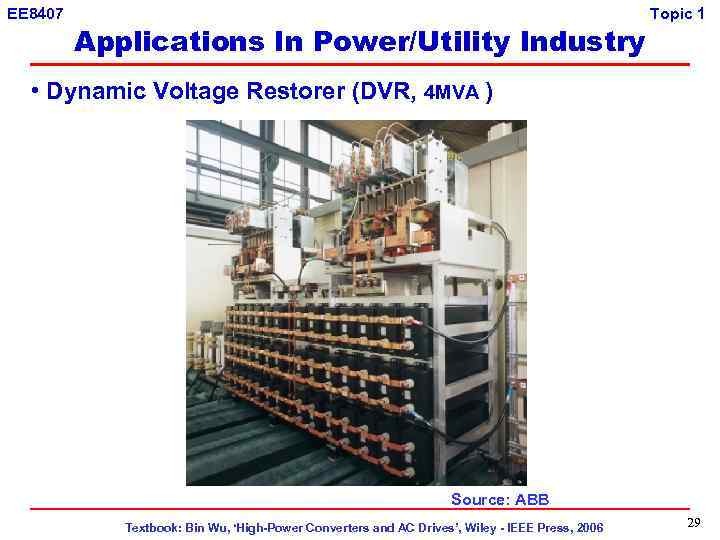 EE8407

Topic 1

Applications In Power/Utility Industry

• Dynamic Voltage Restorer (DVR, 4MVA )

Source: ABB

Textbook: Bin Wu, 'High-Power Converters and AC Drives', Wiley - IEEE Press, 2006

29